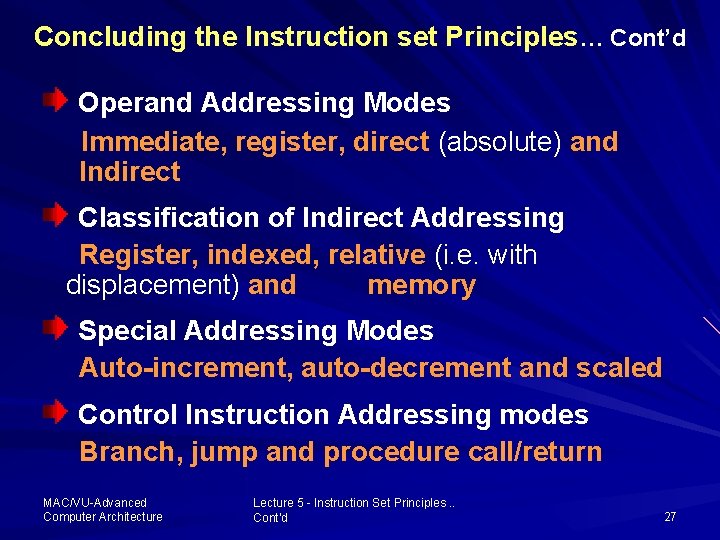 Concluding the Instruction set Principles… Cont'd

Operand Addressing Modes

Immediate, register, direct (absolute) and Indirect

Classification of Indirect Addressing

Register, indexed, relative (i.e. with displacement) and memory

Special Addressing Modes

Auto-increment, auto-decrement and scaled

Control Instruction Addressing modes

Branch, jump and procedure call/return

MAC/VU-Advanced Computer Architecture

Lecture 5 - Instruction Set Principles .. Cont'd

27